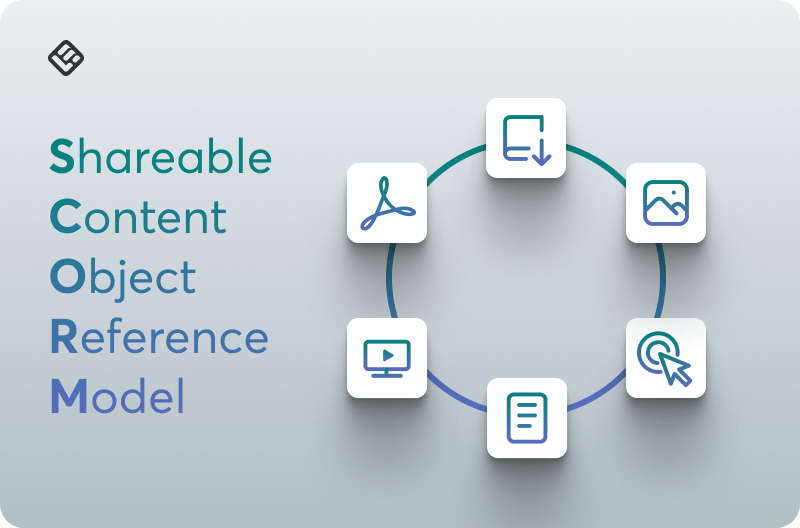 Shareable
Content
Object
Reference
Model